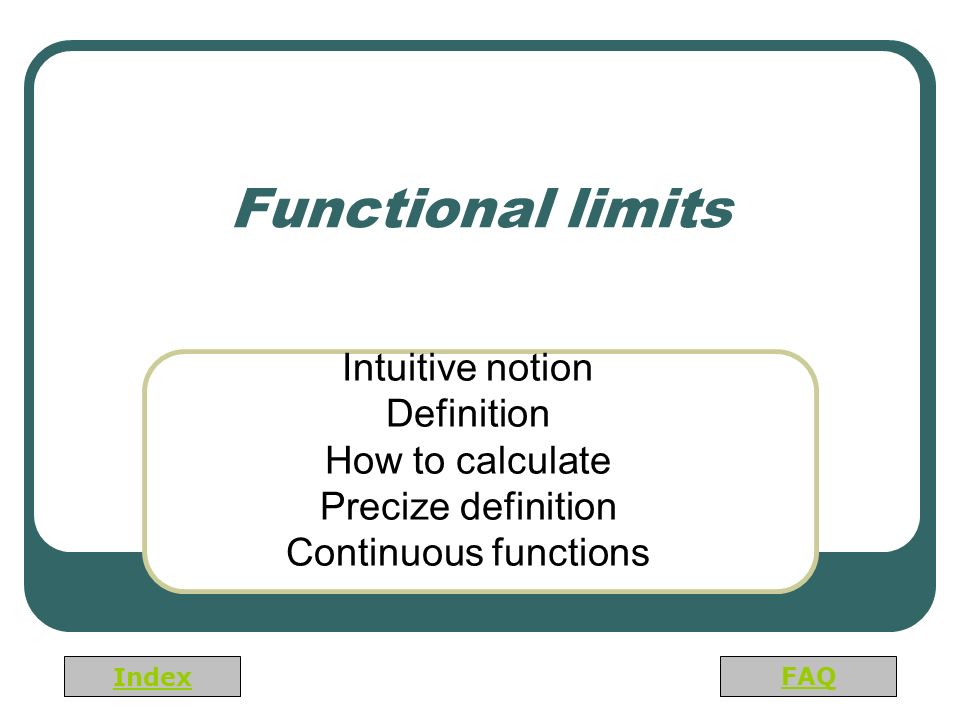 Functional limits

Intuitive notion
Definition
How to calculate
Precize definition
Continuous functions

Index

FAQ